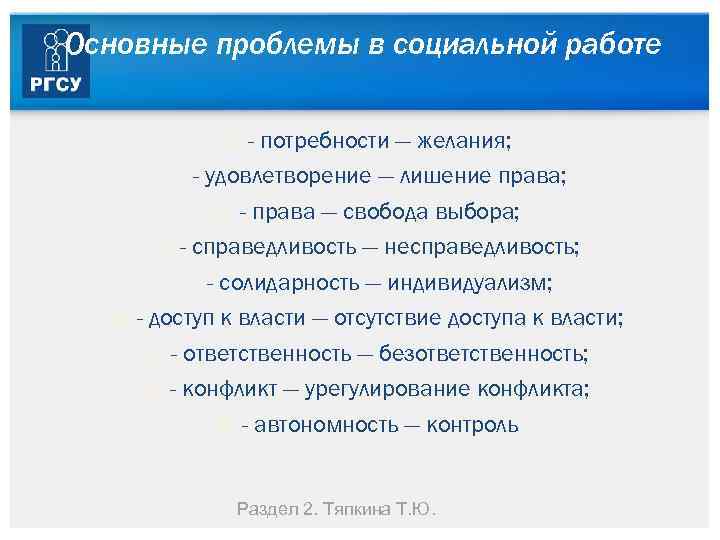 РГСУ

Основные проблемы в социальной работе

- потребности — желания;
- удовлетворение — лишение права;
- права — свобода выбора;
- справедливость — несправедливость;
- солидарность — индивидуализм;
- доступ к власти — отсутствие доступа к власти;
- ответственность — безответственность;
- конфликт — урегулирование конфликта;
- автономность — контроль

Раздел 2. Тяпкина Т.Ю.